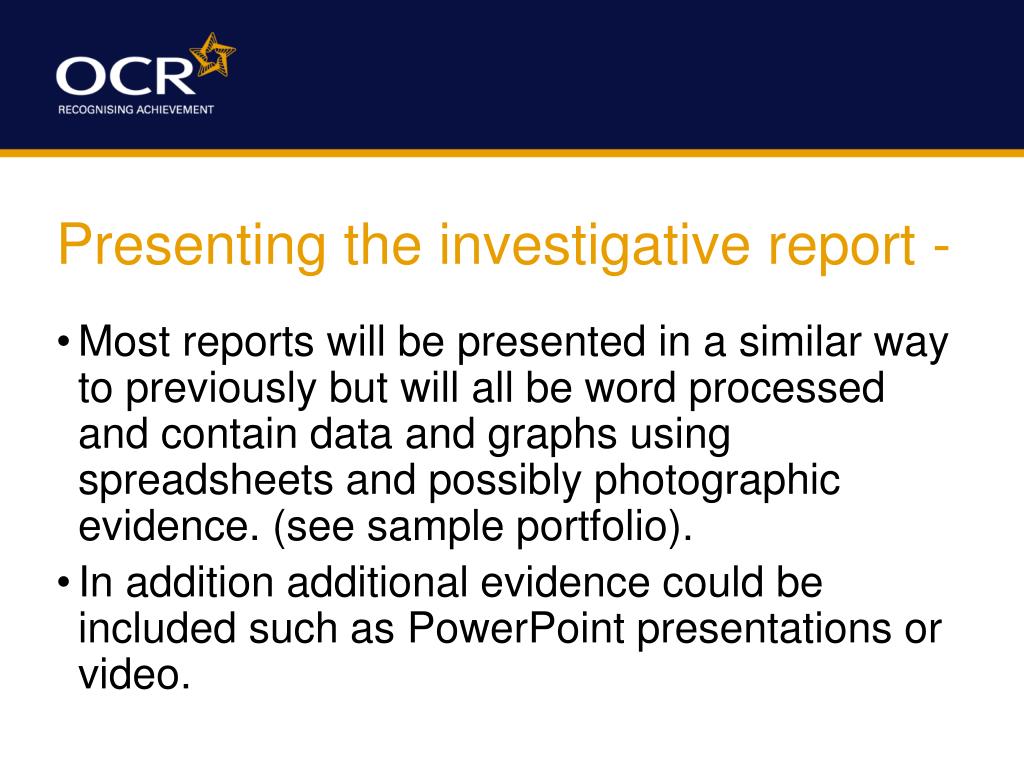 OCR
RECOGNISING ACHIEVEMENT

Presenting the investigative report -

• Most reports will be presented in a similar way to previously but will all be word processed and contain data and graphs using spreadsheets and possibly photographic evidence. (see sample portfolio).
• In addition additional evidence could be included such as PowerPoint presentations or video.